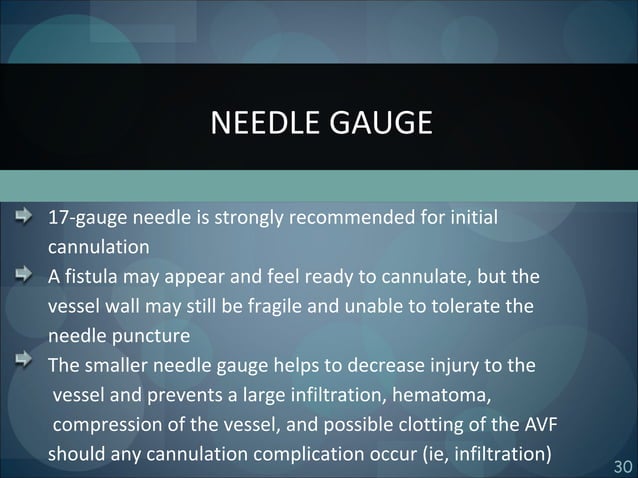 NEEDLE GAUGE

17-gauge needle is strongly recommended for initial cannulation

A fistula may appear and feel ready to cannulate, but the vessel wall may still be fragile and unable to tolerate the needle puncture

The smaller needle gauge helps to decrease injury to the vessel and prevents a large infiltration, hematoma, compression of the vessel, and possible clotting of the AVF should any cannulation complication occur (ie, infiltration)

30